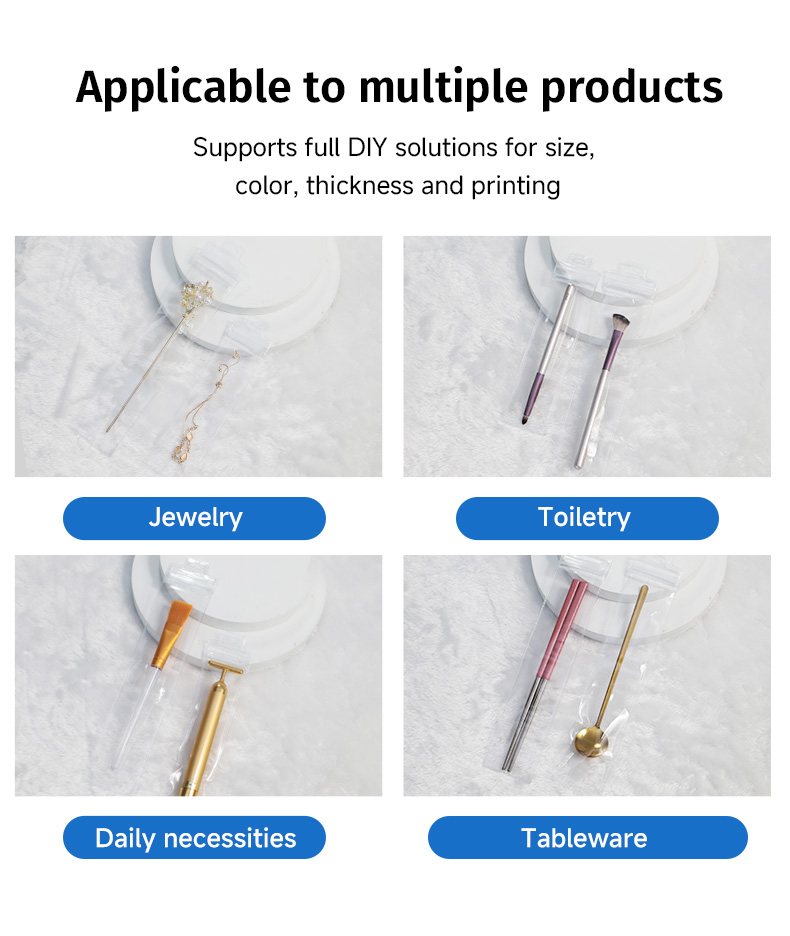 Applicable to multiple products

Supports full DIY solutions for size, color, thickness and printing

Jewelry

Toiletry

Daily necessities

Tableware